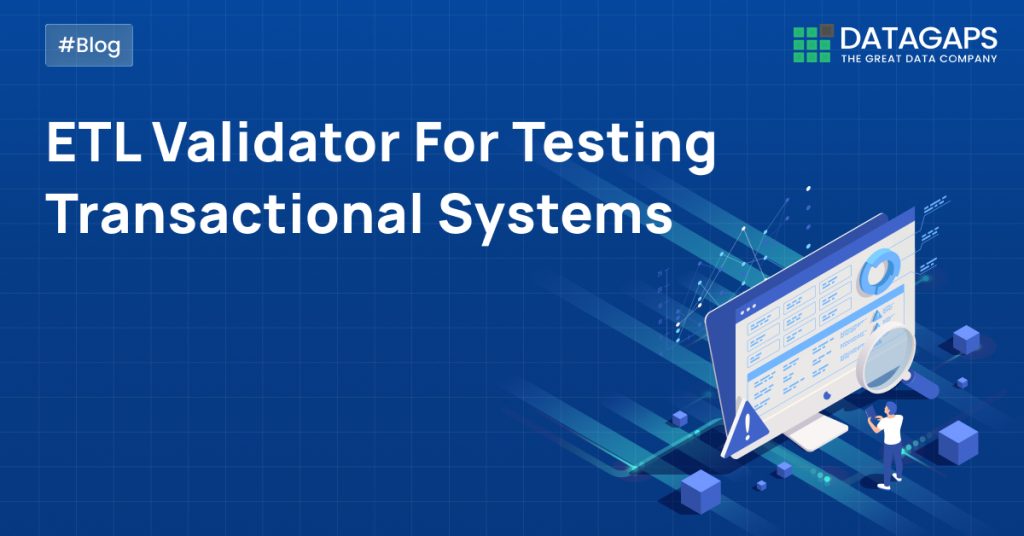 #Blog

DATAGAPS
THE GREAT DATA COMPANY

ETL Validator For Testing Transactional Systems